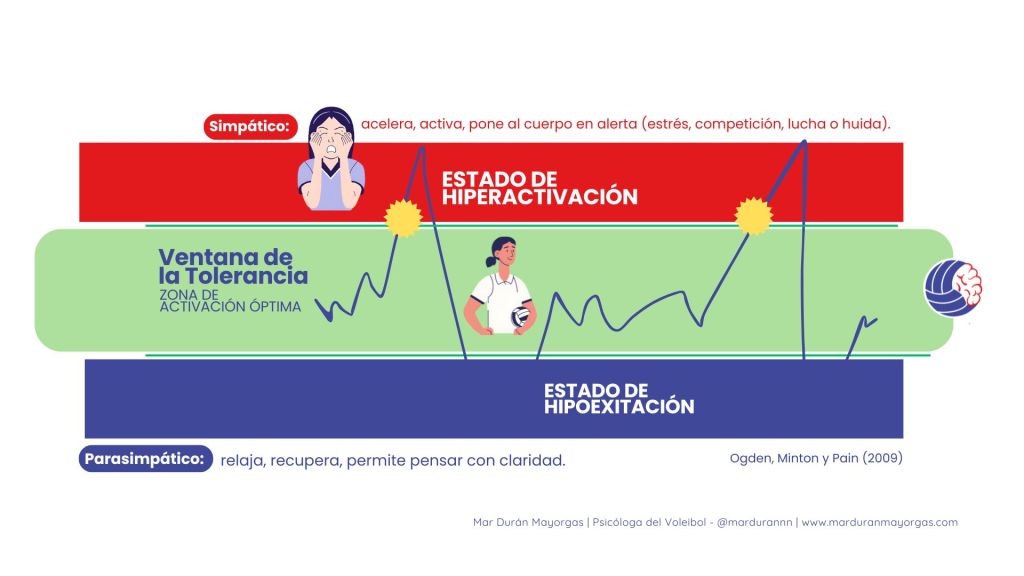 Simpático: acelera, activa, pone al cuerpo en alerta (estrés, competición, lucha o huida).

ESTADO DE HIPERACTIVACIÓN

Ventana de la Tolerancia
ZONA DE ACTIVACIÓN ÓPTIMA

ESTADO DE HIPOEXITACIÓN

Parasimpático: relaja, recupera, permite pensar con claridad.

Ogden, Minton y Pain (2009)

Mar Durán Mayorgas | Psicóloga del Voleibol - @mardurannn | www.marduranmayorgas.com